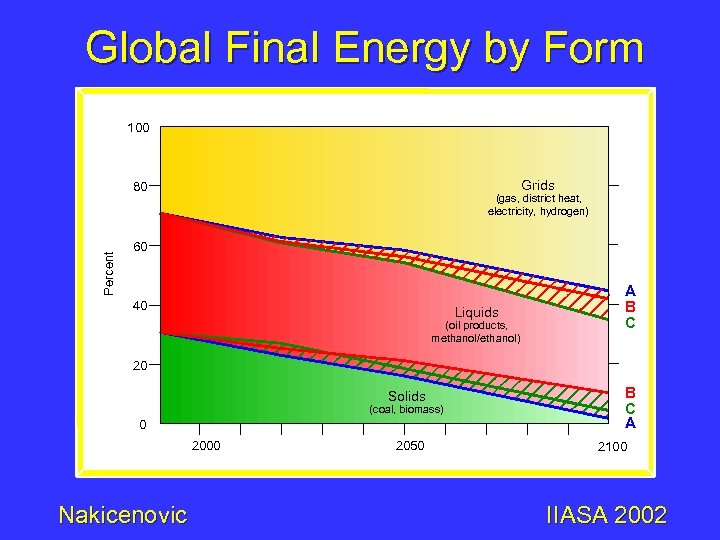 Global Final Energy by Form

100
80
60
40
20
0

Percent

Grids
(gas, district heat, electricity, hydrogen)

Liquids
(oil products, methanol/ethanol)

Solids
(coal, biomass)

A
B
C

B
C
A

2000
2050
2100

Nakicenovic

IIASA 2002